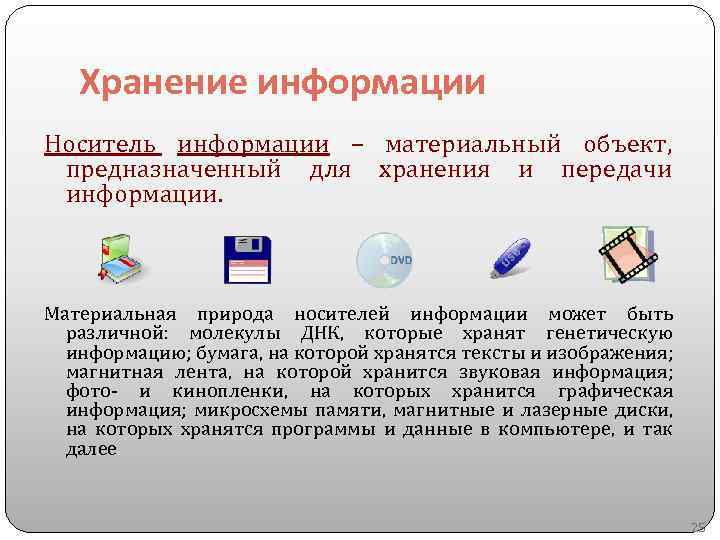 Хранение информации

Носитель информации – материальный объект, предназначенный для хранения и передачи информации.

DVD

USB

Материальная природа носителей информации может быть различной: молекулы ДНК, которые хранят генетическую информацию; бумага, на которой хранятся тексты и изображения; магнитная лента, на которой хранится звуковая информация; фото- и кинопленки, на которых хранится графическая информация; микросхемы памяти, магнитные и лазерные диски, на которых хранятся программы и данные в компьютере, и так далее

25